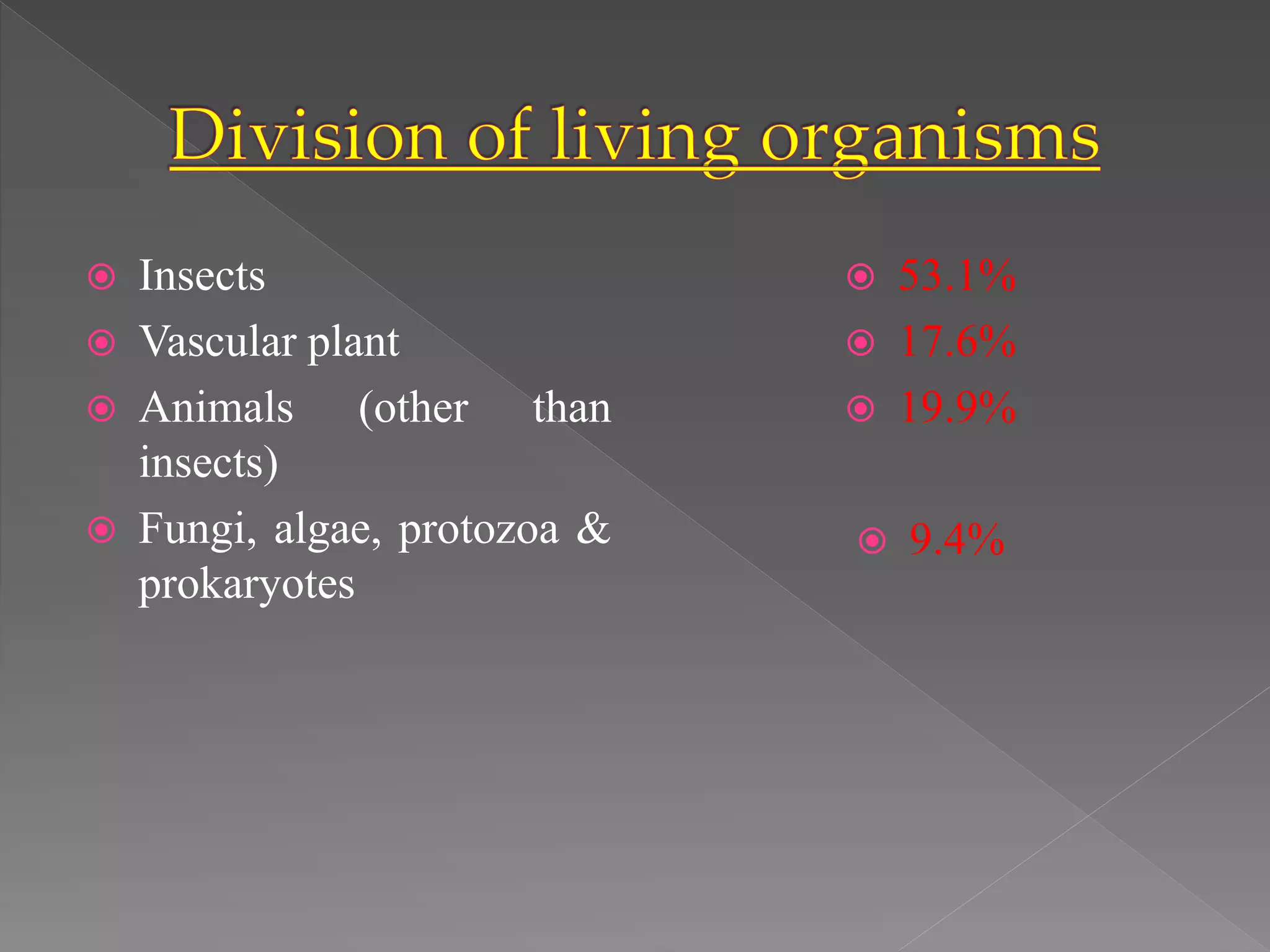 Division of living organisms

Insects
Vascular plant
Animals (other than insects)
Fungi, algae, protozoa & prokaryotes

53.1%
17.6%
19.9%
9.4%